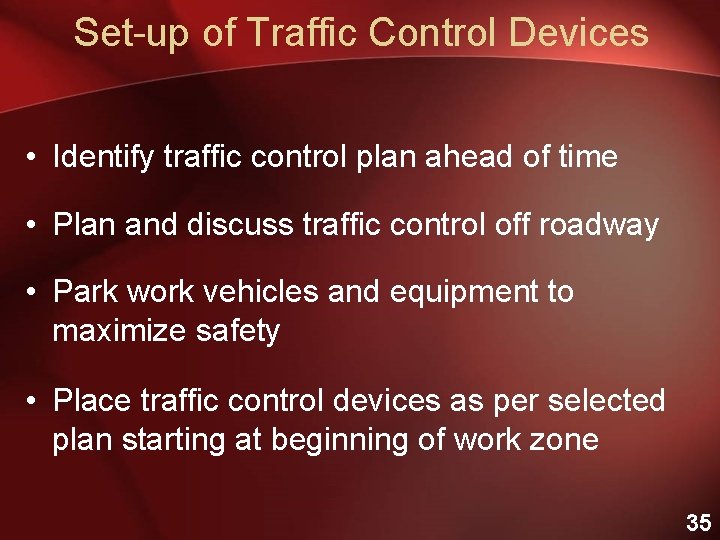 Set-up of Traffic Control Devices

• Identify traffic control plan ahead of time

• Plan and discuss traffic control off roadway

• Park work vehicles and equipment to maximize safety

• Place traffic control devices as per selected plan starting at beginning of work zone

35